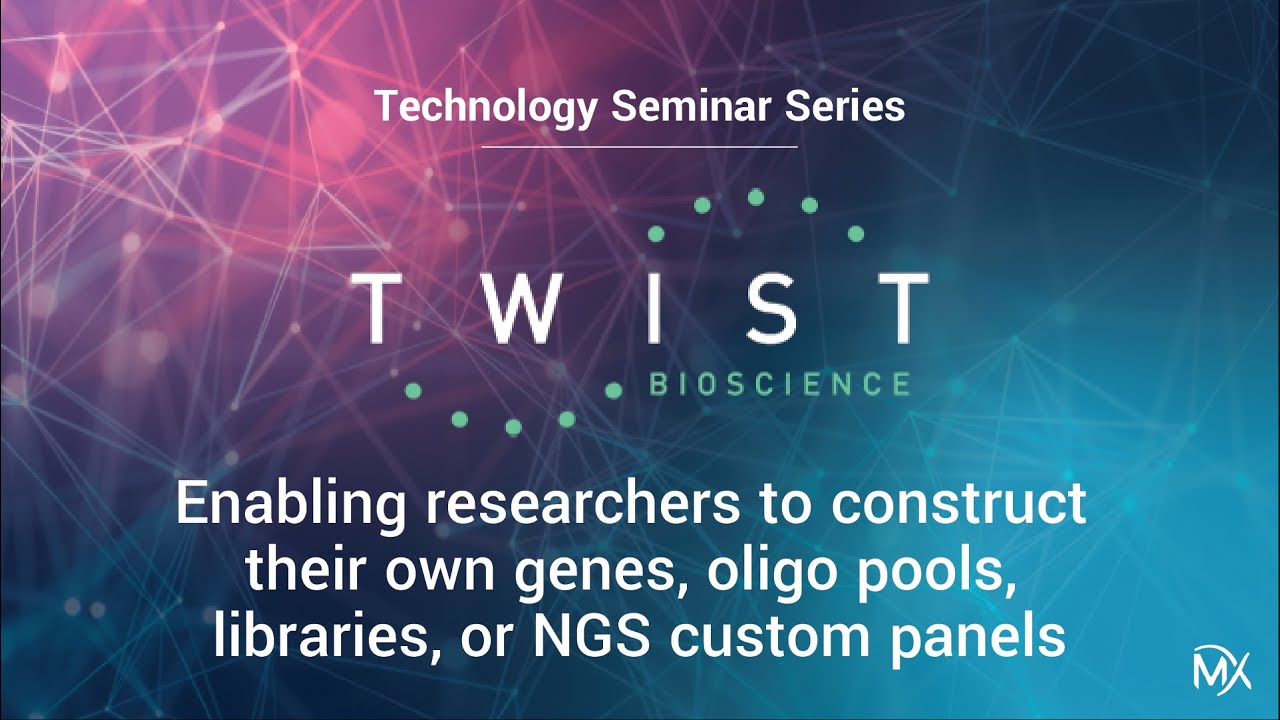 Technology Seminar Series

TWIST
BIOSCIENCE

Enabling researchers to construct their own genes, oligo pools, libraries, or NGS custom panels

MX